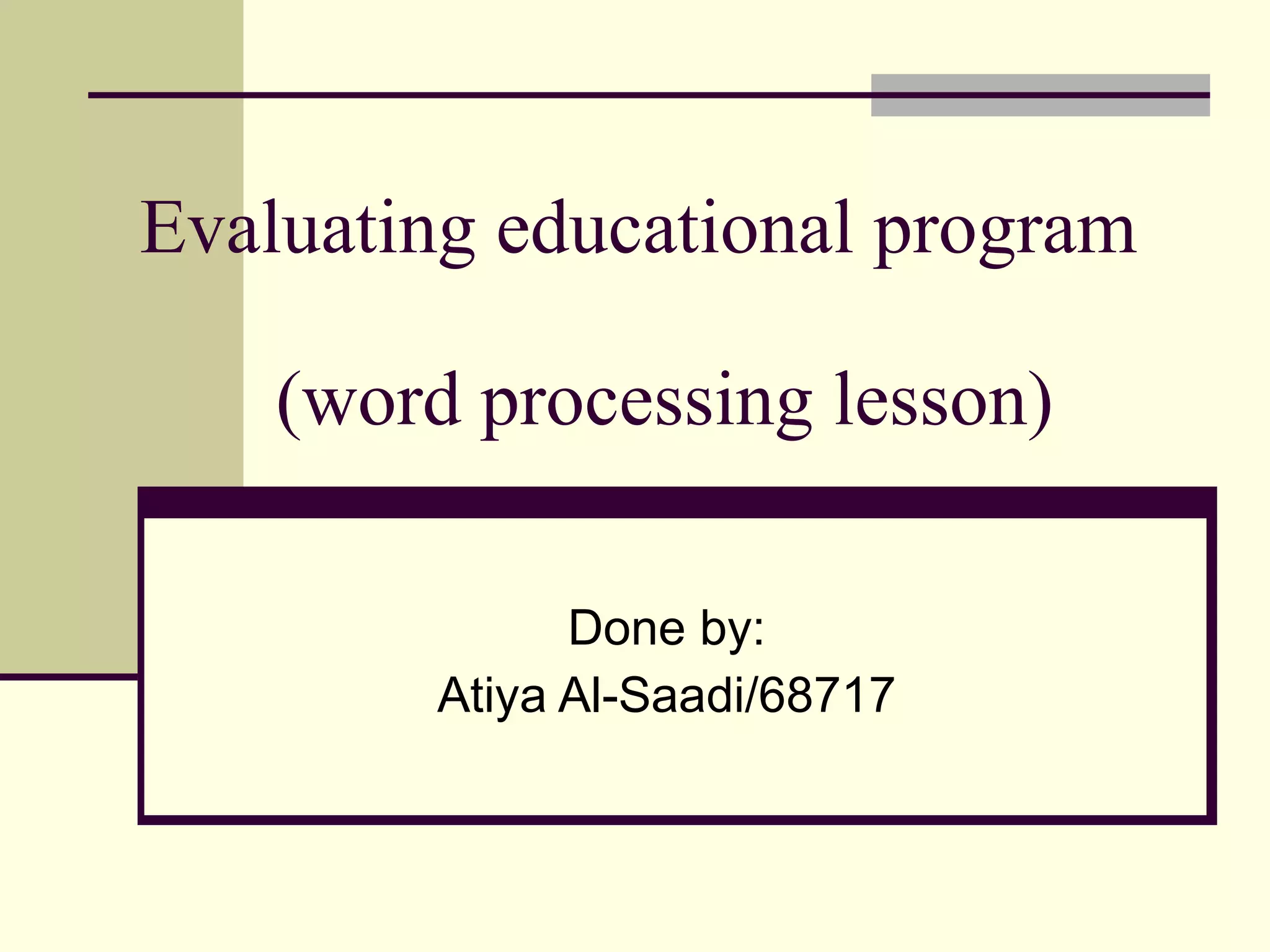 Evaluating educational program

(word processing lesson)

Done by:
Atiya Al-Saadi/68717